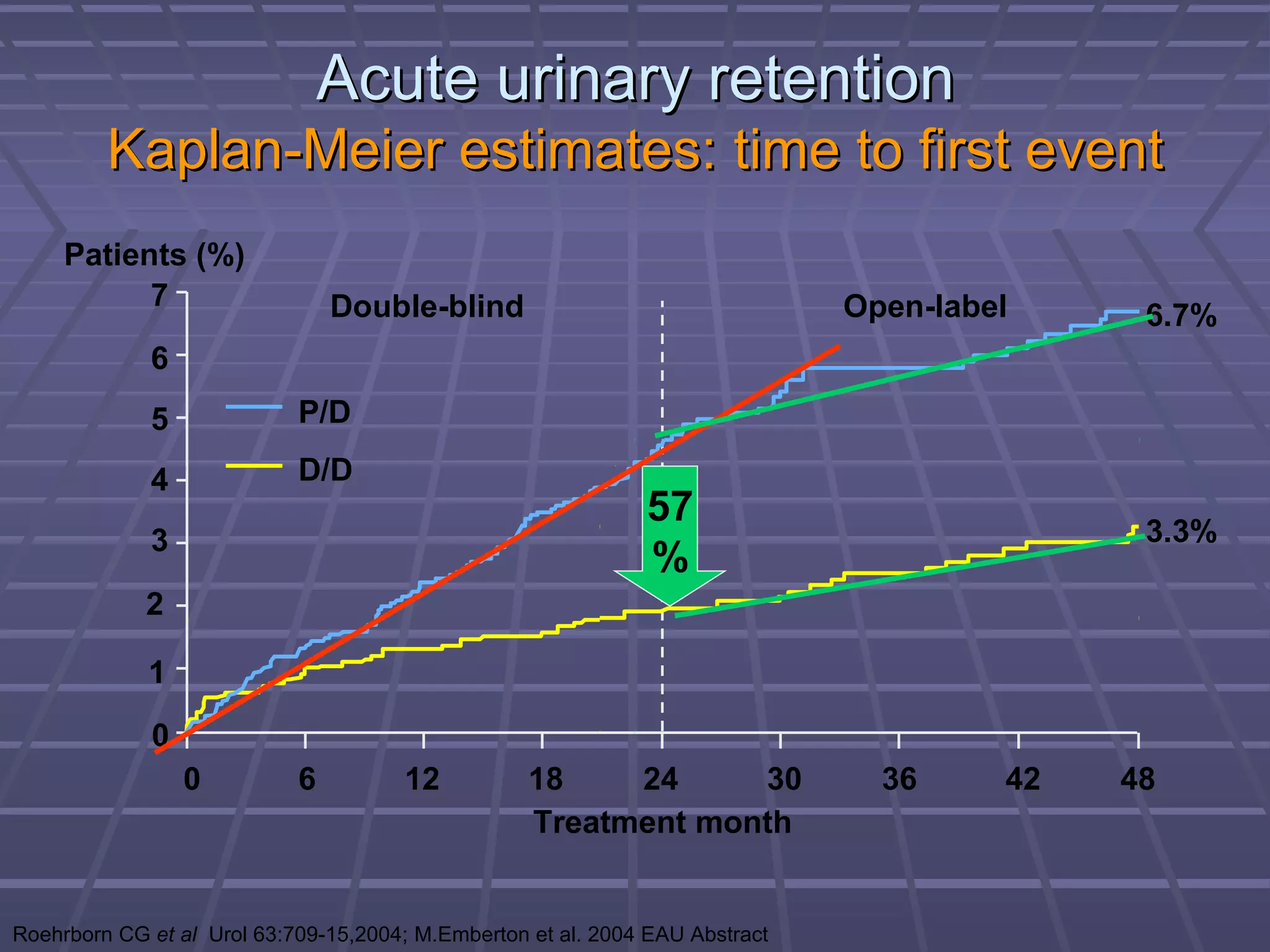 Acute urinary retention

Kaplan-Meier estimates: time to first event

Patients (%)

7
6
5
4
3
2
1
0

Double-blind

Open-label

P/D

D/D

57 %

6.7%

3.3%

0
6
12
18
24
30
36
42
48

Treatment month

Roehrborn CG et al Urol 63:709-15,2004; M.Emberton et al. 2004 EAU Abstract